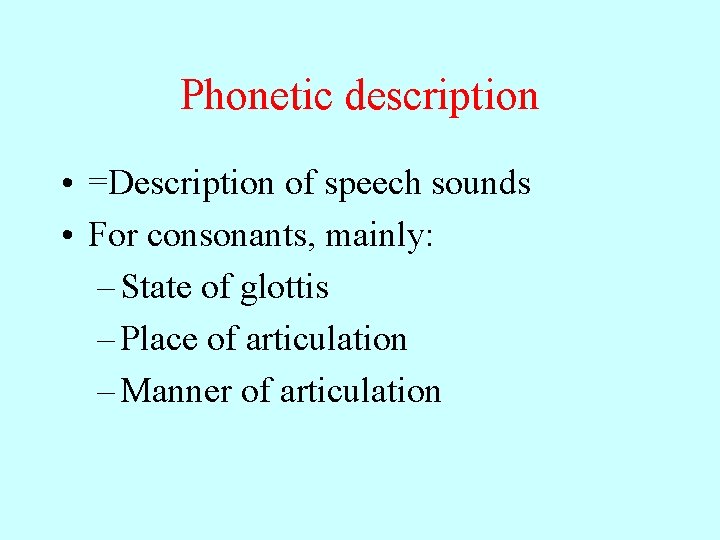 Phonetic description

• =Description of speech sounds
• For consonants, mainly:
– State of glottis
– Place of articulation
– Manner of articulation